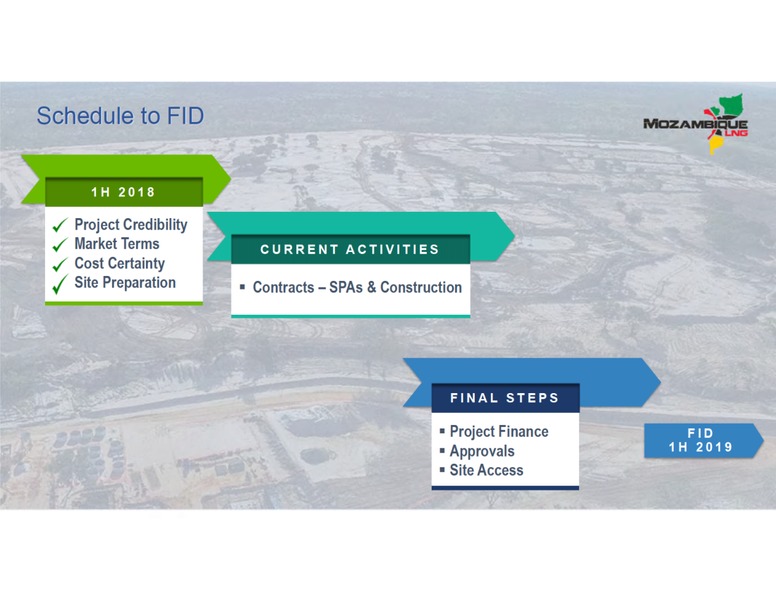 Schedule to FID

MOZAMBIQUE LNG

1H 2018

✓ Project Credibility
✓ Market Terms
✓ Cost Certainty
✓ Site Preparation

CURRENT ACTIVITIES

▪ Contracts – SPAs & Construction

FINAL STEPS

▪ Project Finance
▪ Approvals
▪ Site Access

FID
1H 2019